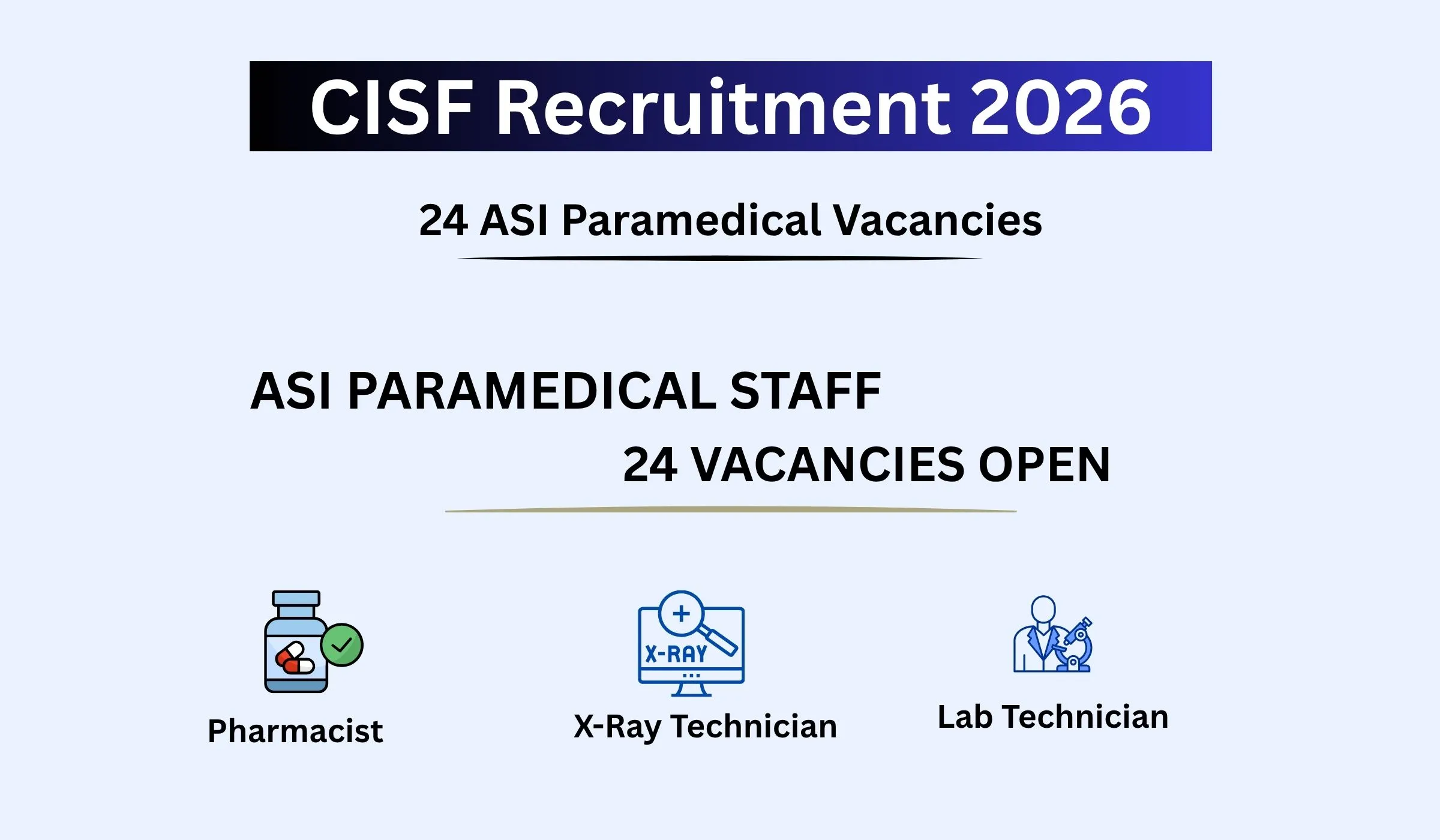 CISF Recruitment 2026

24 ASI Paramedical Vacancies

ASI PARAMEDICAL STAFF

24 VACANCIES OPEN

Pharmacist

X-RAY

X-Ray Technician

Lab Technician